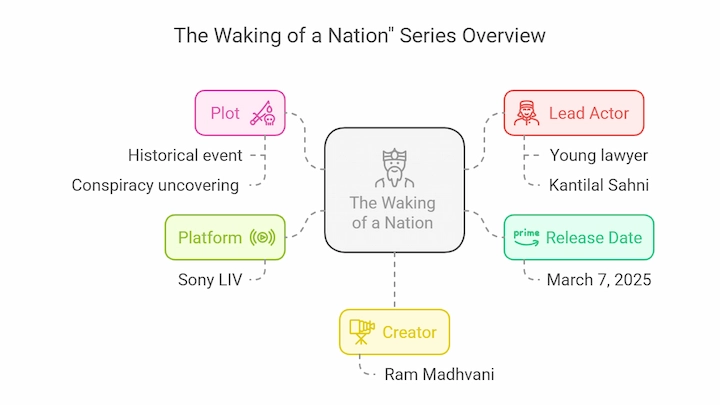 The Waking of a Nation" Series Overview

Plot
Historical event
Conspiracy uncovering

Platform
Sony LIV

The Waking of a Nation

Lead Actor
Young lawyer
Kantilal Sahni

prime
Release Date
March 7, 2025

Creator
Ram Madhvani